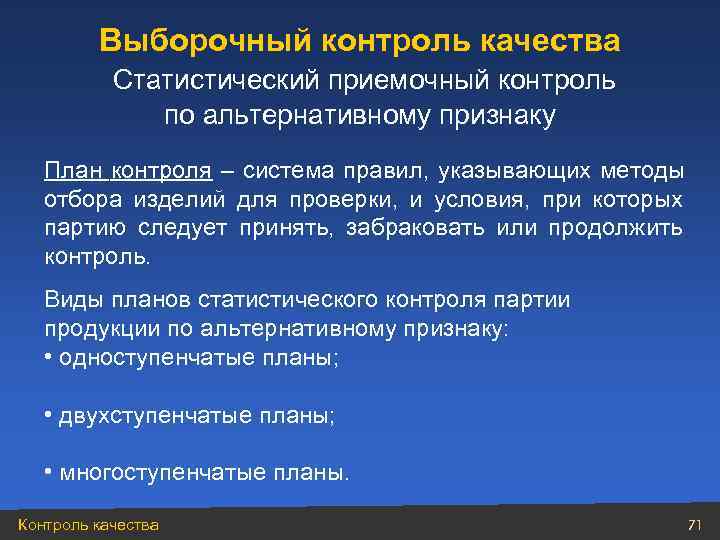 Выборочный контроль качества

Статистический приемочный контроль по альтернативному признаку

План контроля – система правил, указывающих методы отбора изделий для проверки, и условия, при которых партию следует принять, забраковать или продолжить контроль.

Виды планов статистического контроля партии продукции по альтернативному признаку:
• одноступенчатые планы;

• двухступенчатые планы;

• многоступенчатые планы.

Контроль качества

71